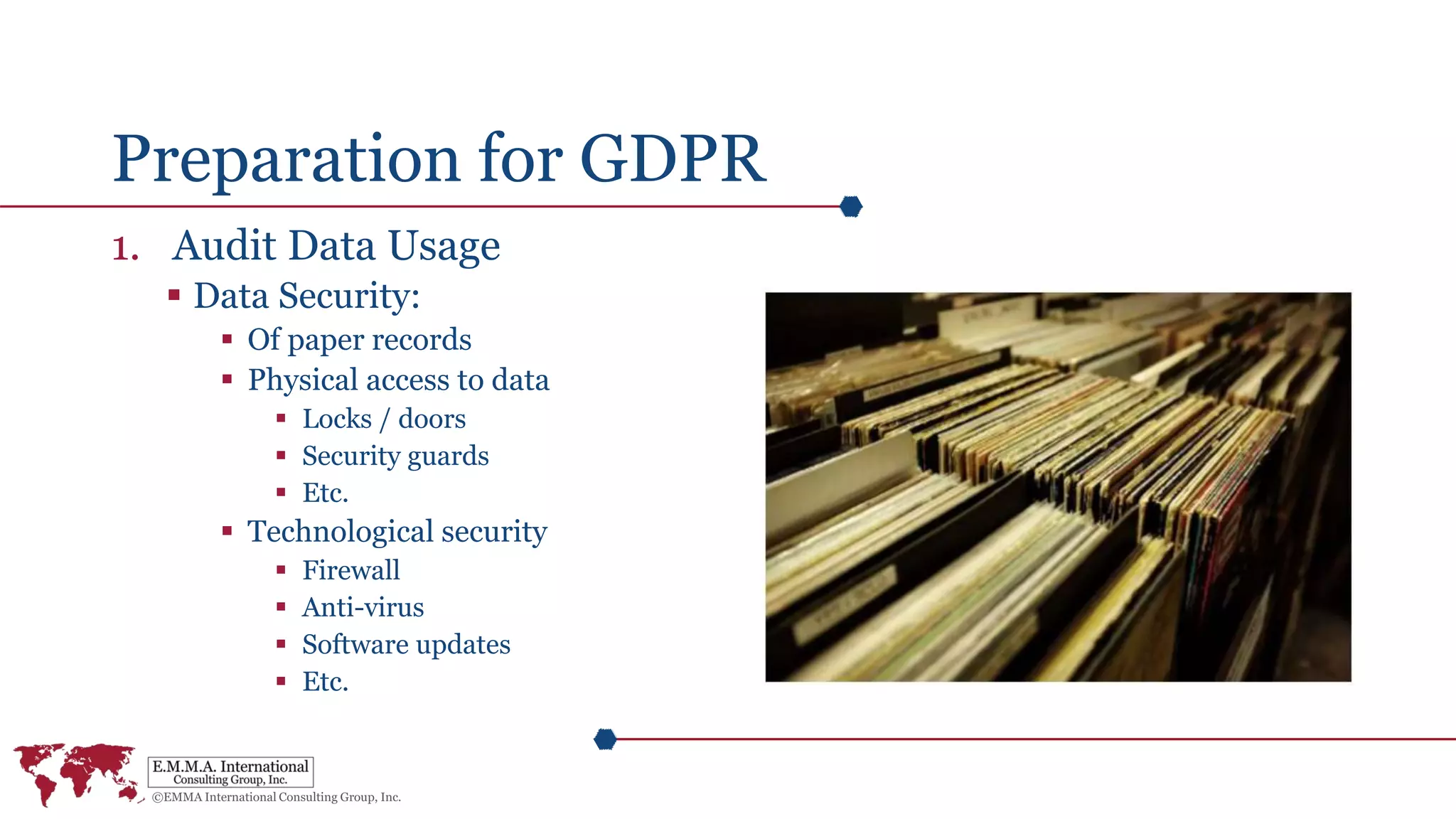 Preparation for GDPR

1. Audit Data Usage
▪ Data Security:
▪ Of paper records
▪ Physical access to data
▪ Locks / doors
▪ Security guards
▪ Etc.
▪ Technological security
▪ Firewall
▪ Anti-virus
▪ Software updates
▪ Etc.

E.M.M.A. International
Consulting Group, Inc.
©EMMA International Consulting Group, Inc.